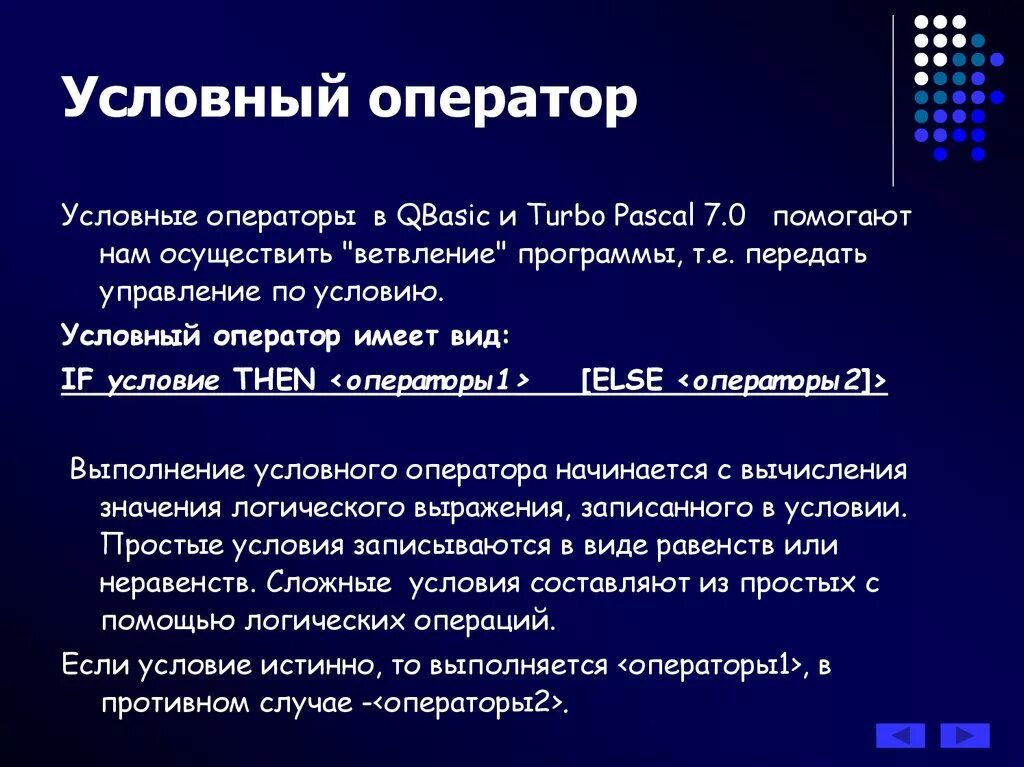 Условный оператор

Условные операторы в QBasic и Turbo Pascal 7.0 помогают нам осуществить "ветвление" программы, т.е. передать управление по условию.

Условный оператор имеет вид:

IF условие THEN <операторы1> [ELSE <операторы2]>

Выполнение условного оператора начинается с вычисления значения логического выражения, записанного в условии. Простые условия записываются в виде равенств или неравенств. Сложные условия составляют из простых с помощью логических операций.

Если условие истинно, то выполняется <операторы1>, в противном случае -<операторы2>.